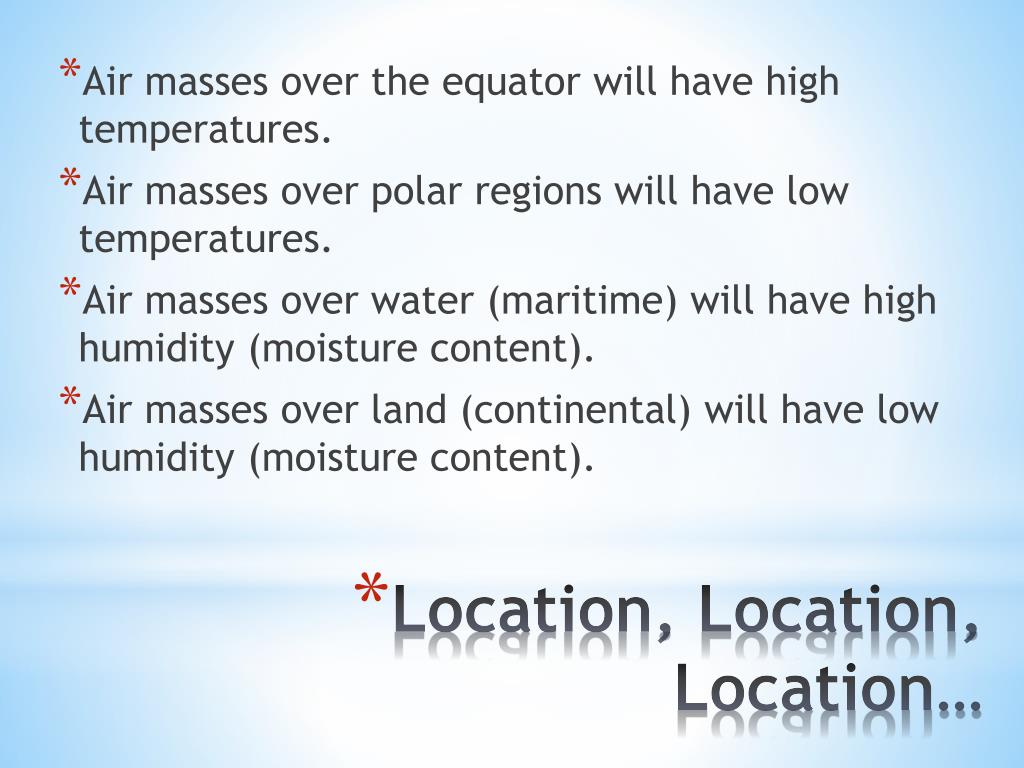 *Air masses over the equator will have high temperatures.

*Air masses over polar regions will have low temperatures.

*Air masses over water (maritime) will have high humidity (moisture content).

*Air masses over land (continental) will have low humidity (moisture content).

*Location, Location, Location…